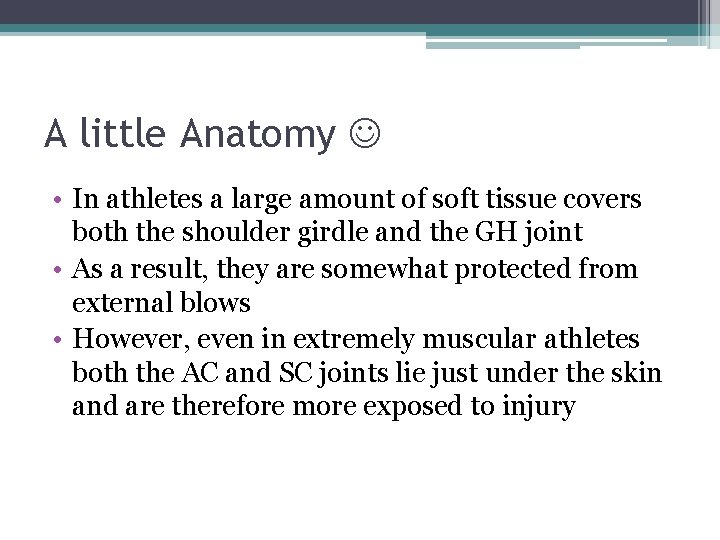 A little Anatomy ☺

• In athletes a large amount of soft tissue covers both the shoulder girdle and the GH joint
• As a result, they are somewhat protected from external blows
• However, even in extremely muscular athletes both the AC and SC joints lie just under the skin and are therefore more exposed to injury